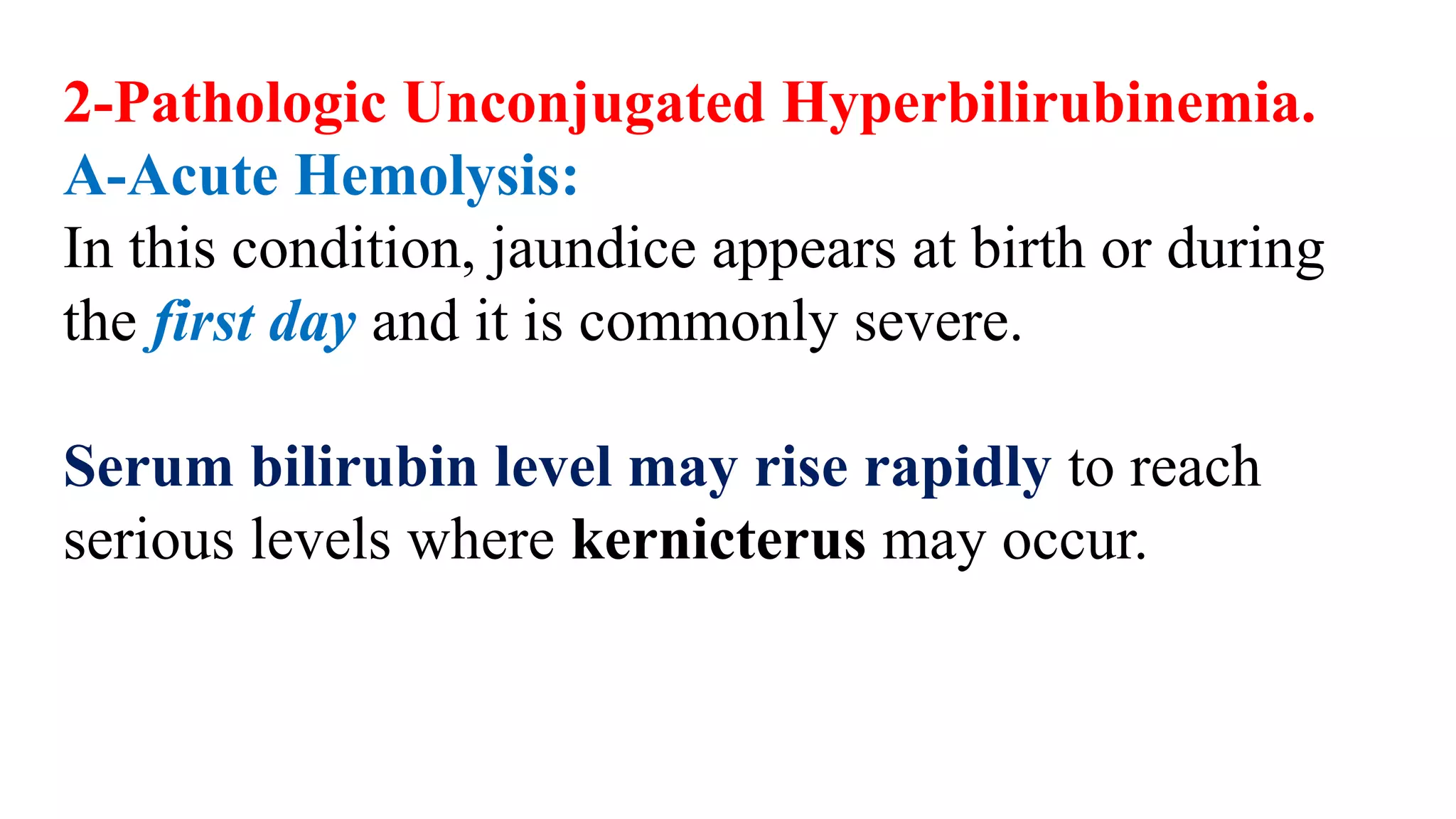 2-Pathologic Unconjugated Hyperbilirubinemia.
A-Acute Hemolysis:
In this condition, jaundice appears at birth or during the first day and it is commonly severe.

Serum bilirubin level may rise rapidly to reach serious levels where kernicterus may occur.